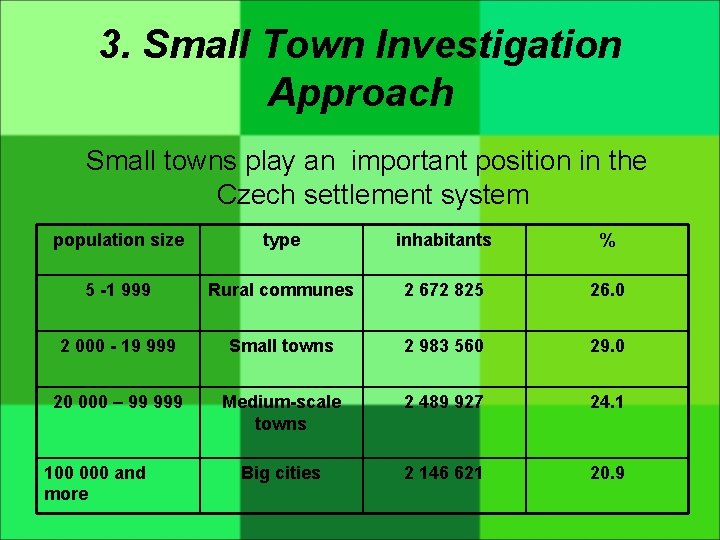 3. Small Town Investigation Approach

Small towns play an important position in the Czech settlement system

| population size | type | inhabitants | % |
|---|---|---|---|
| 5 -1 999 | Rural communes | 2 672 825 | 26.0 |
| 2 000 - 19 999 | Small towns | 2 983 560 | 29.0 |
| 20 000 – 99 999 | Medium-scale towns | 2 489 927 | 24.1 |
| 100 000 and more | Big cities | 2 146 621 | 20.9 |